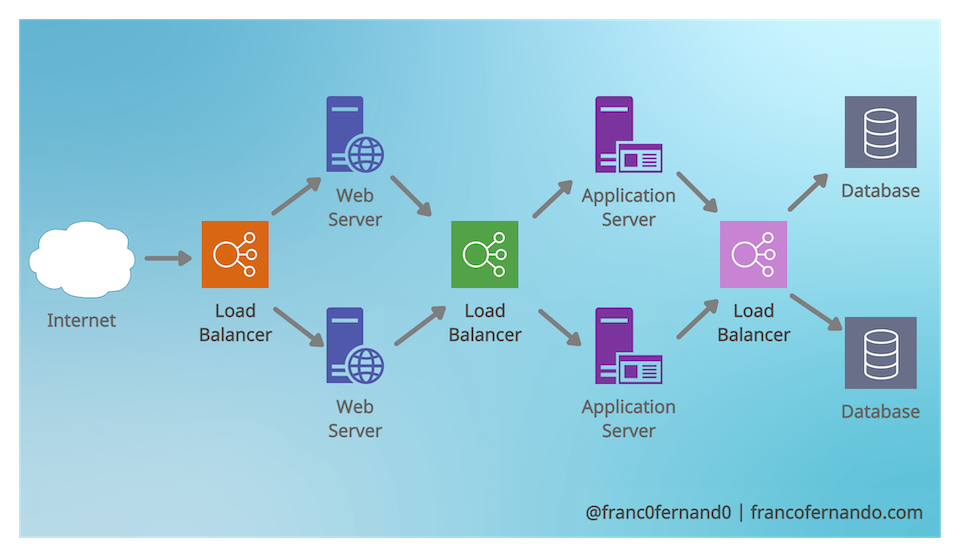 Internet

Load Balancer

Web Server

Web Server

Load Balancer

Application Server

Application Server

Load Balancer

Database

Database

@franc0fernand0 | francofernando.com